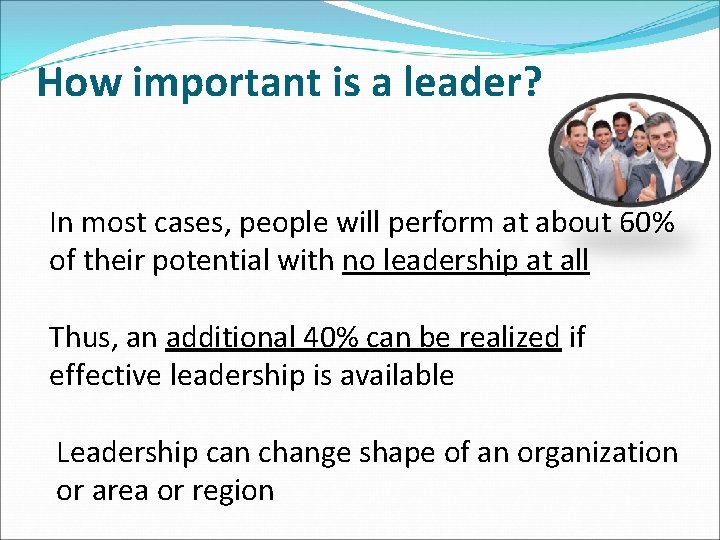 How important is a leader?

In most cases, people will perform at about 60% of their potential with no leadership at all

Thus, an additional 40% can be realized if effective leadership is available

Leadership can change shape of an organization or area or region